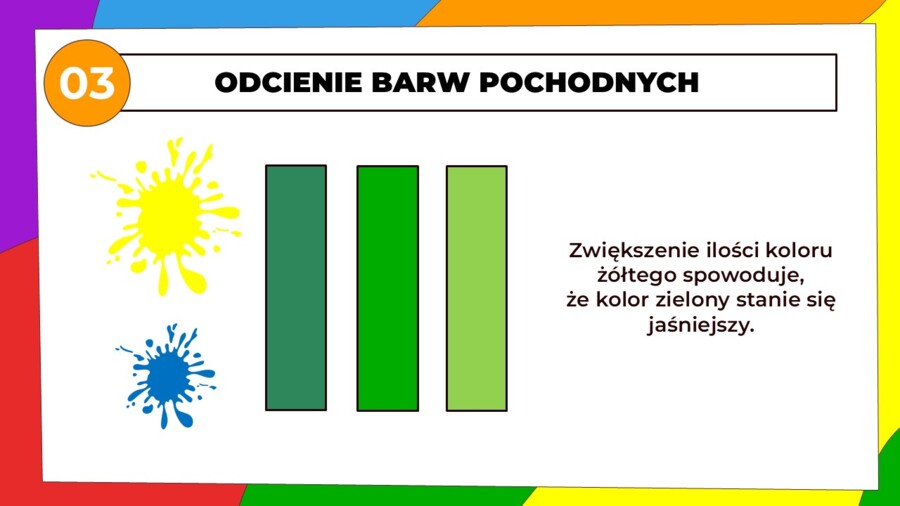 03

ODCIENIE BARW POCHODNYCH

Zwiększenie ilości koloru żółtego spowoduje, że kolor zielony stanie się jaśniejszy.